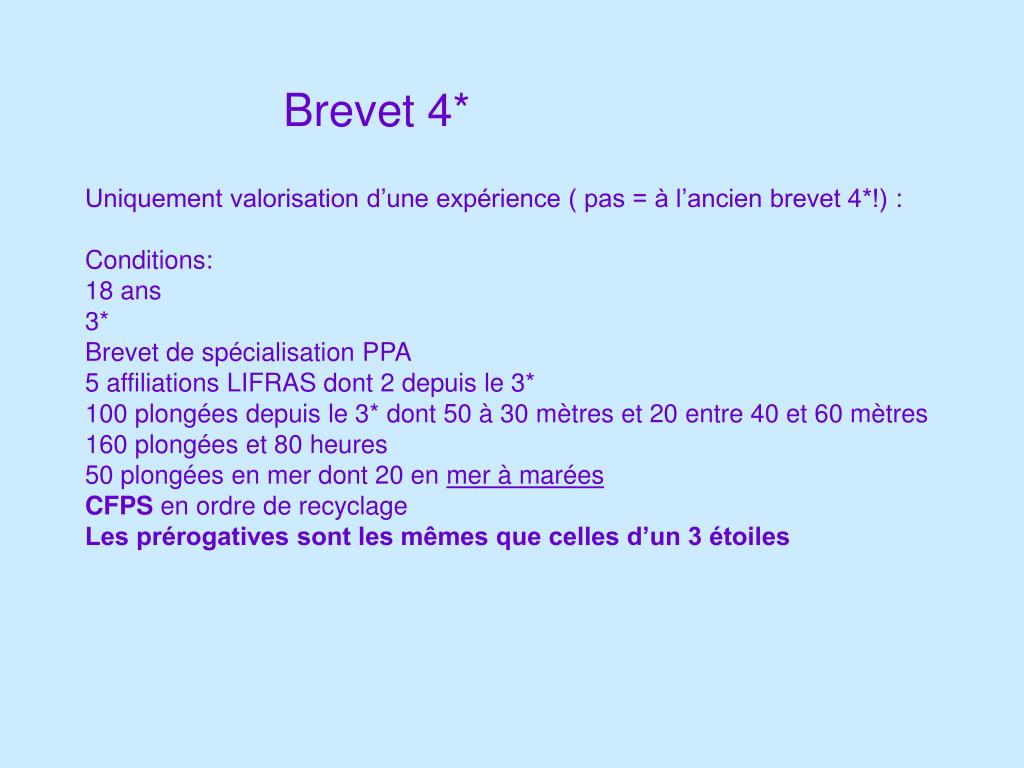 Brevet 4*

Uniquement valorisation d’une expérience ( pas = à l’ancien brevet 4*!) :

Conditions:
18 ans
3*
Brevet de spécialisation PPA
5 affiliations LIFRAS dont 2 depuis le 3*
100 plongées depuis le 3* dont 50 à 30 mètres et 20 entre 40 et 60 mètres
160 plongées et 80 heures
50 plongées en mer dont 20 en mer à marées
CFPS en ordre de recyclage
Les prérogatives sont les mêmes que celles d’un 3 étoiles